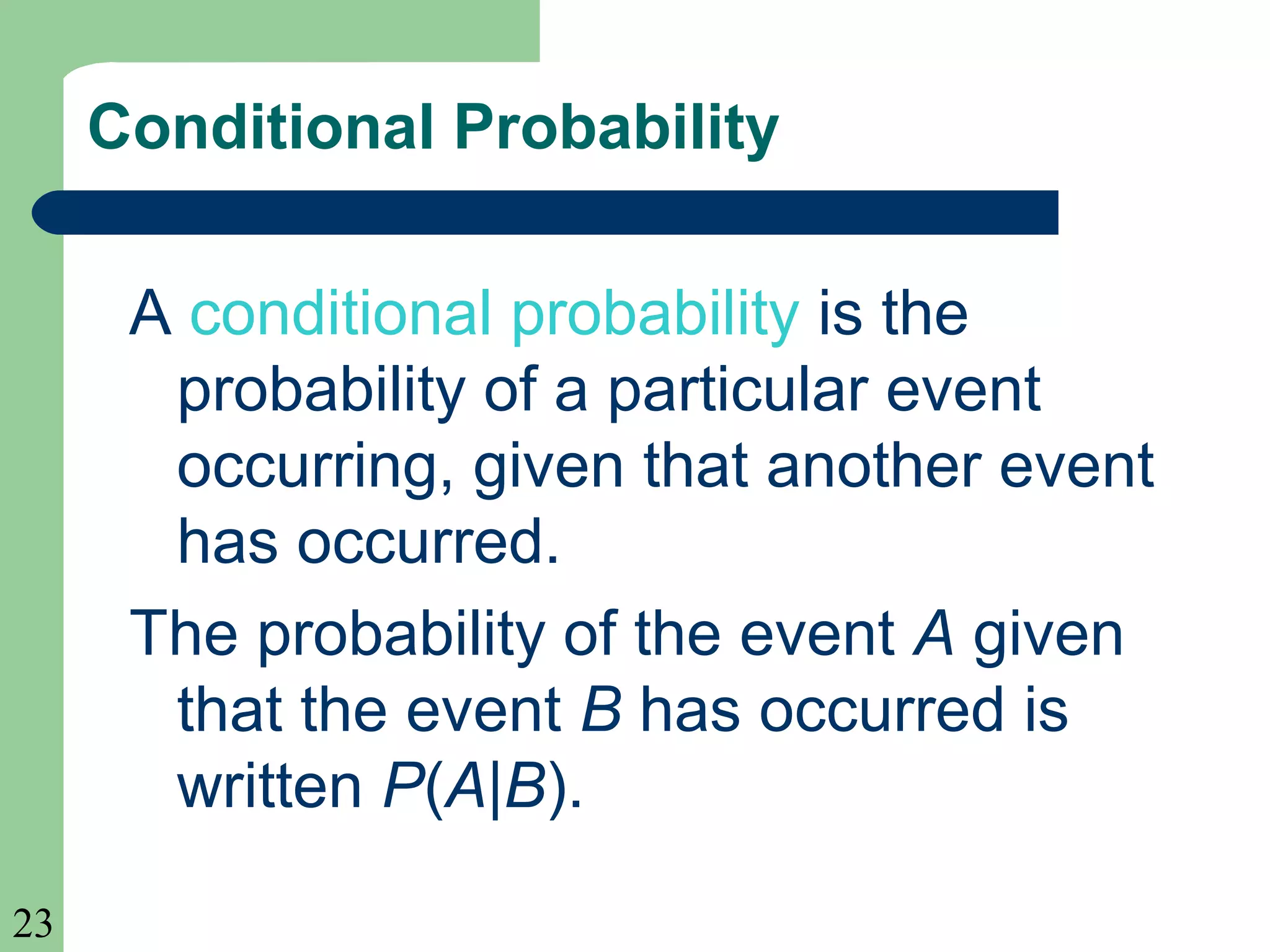 Conditional Probability

A conditional probability is the probability of a particular event occurring, given that another event has occurred.

The probability of the event $A$ given that the event $B$ has occurred is written $P(A|B)$.

23